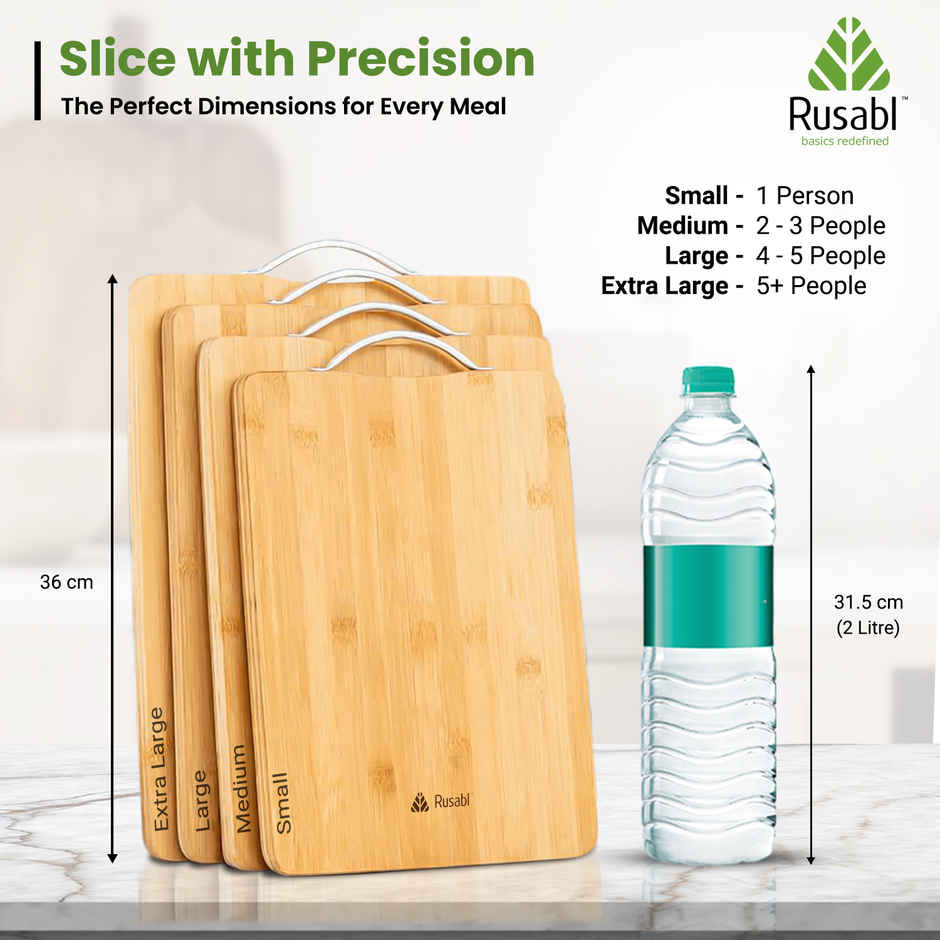 Slice with Precision
The Perfect Dimensions for Every Meal

Rusabl™
basics redefined

Small - 1 Person
Medium - 2 - 3 People
Large - 4 - 5 People
Extra Large - 5+ People

36 cm

Extra Large
Large
Medium
Small

Rusabl

31.5 cm
(2 Litre)